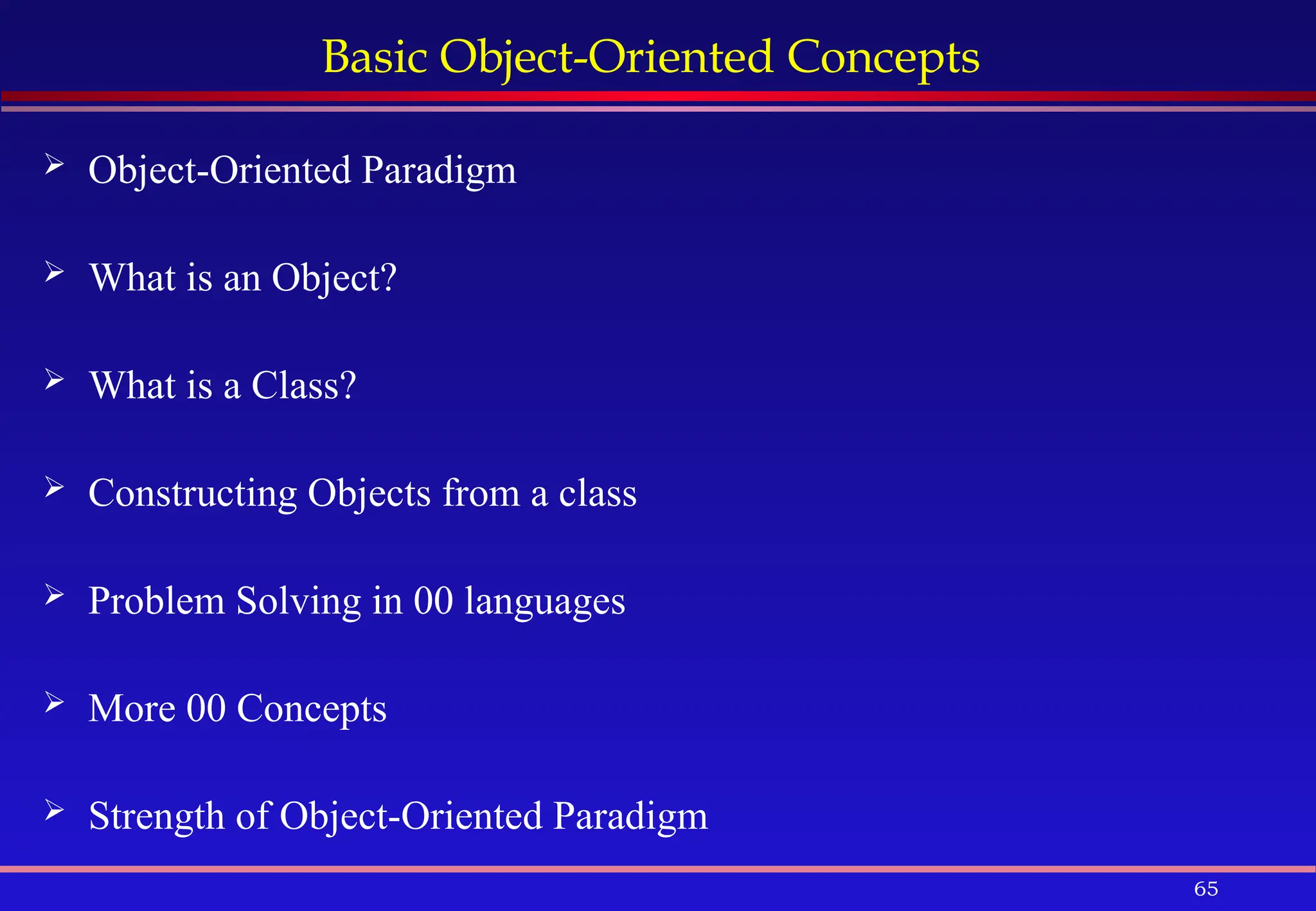 Basic Object-Oriented Concepts

➢ Object-Oriented Paradigm

➢ What is an Object?

➢ What is a Class?

➢ Constructing Objects from a class

➢ Problem Solving in 00 languages

➢ More 00 Concepts

➢ Strength of Object-Oriented Paradigm

65